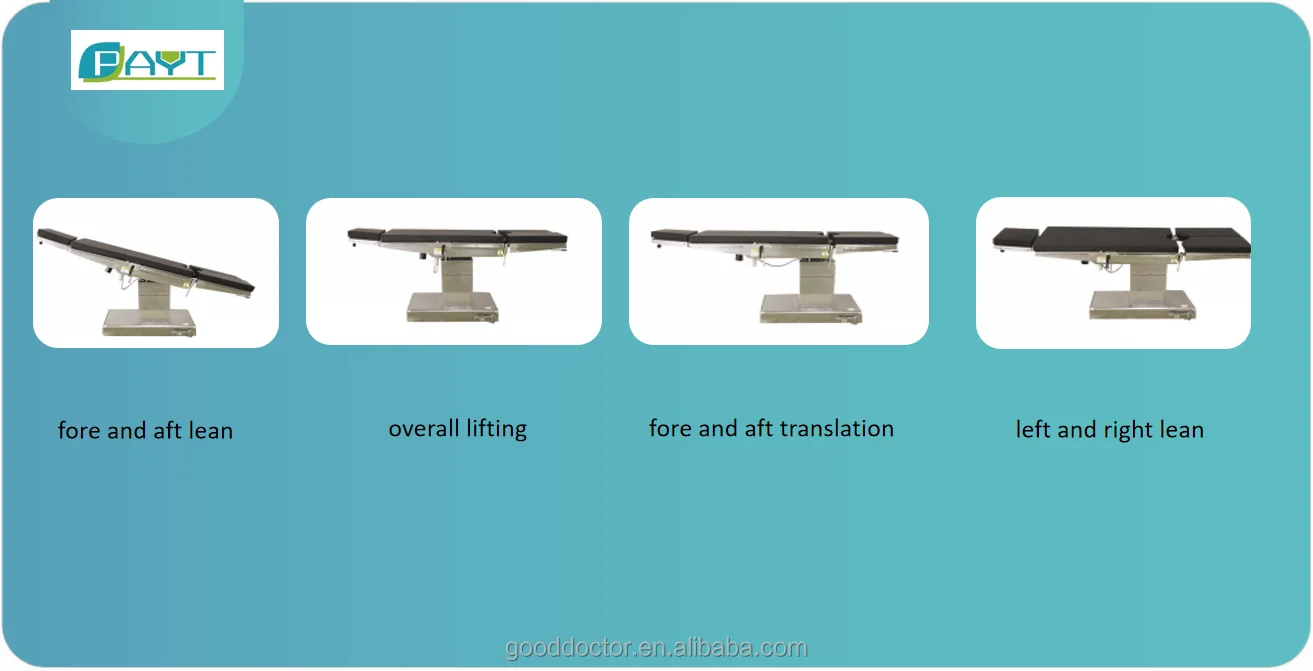 PAYT

fore and aft lean

overall lifting

fore and aft translation

left and right lean

gooddoctor.en.alibaba.com